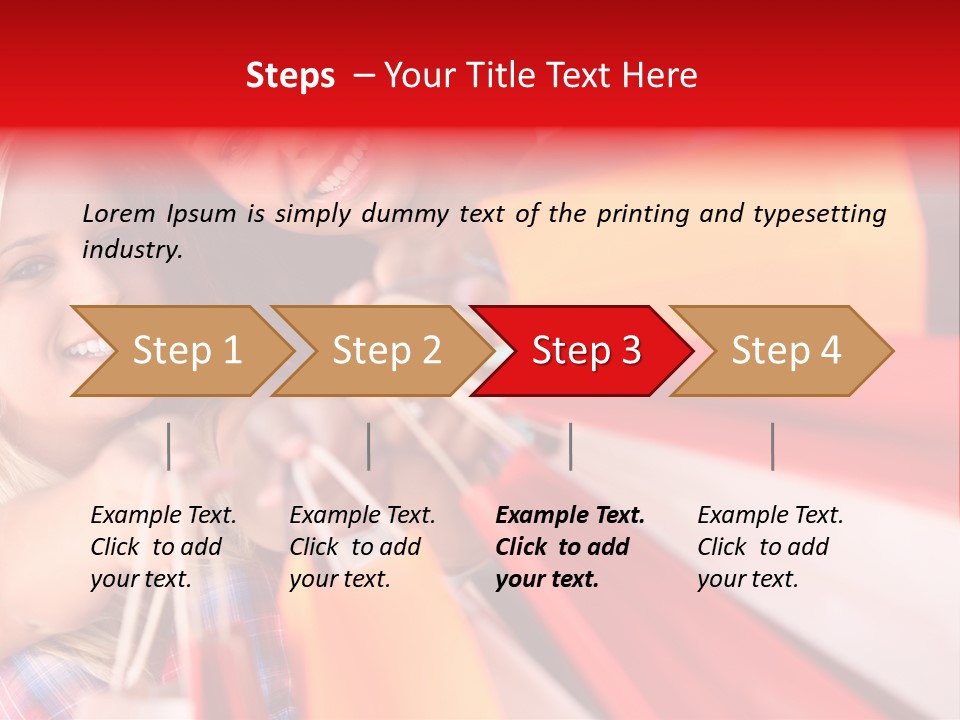 Steps – Your Title Text Here

Lorem Ipsum is simply dummy text of the printing and typesetting industry.

Step 1

Step 2

Step 3

Step 4

Example Text. Click to add your text.

Example Text. Click to add your text.

Example Text. Click to add your text.

Example Text. Click to add your text.